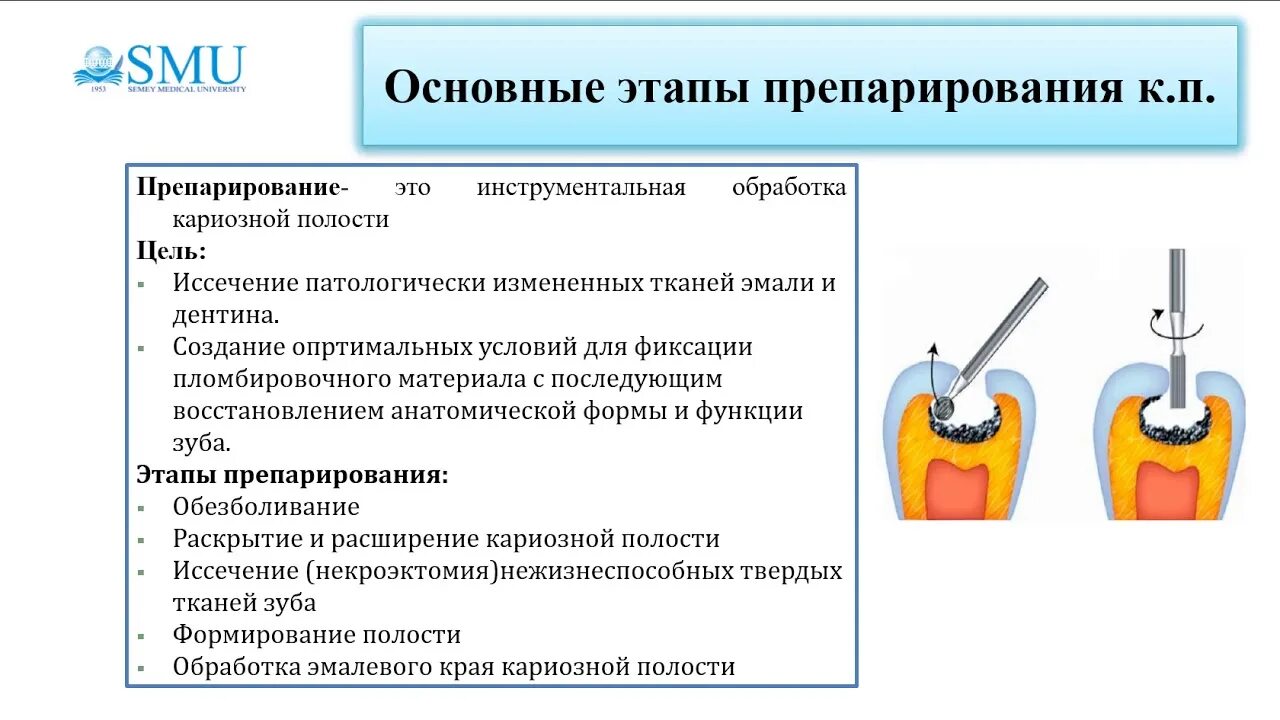 SMU
1953 SEMEY MEDICAL UNIVERSITY

Основные этапы препарирования к.п.

Препарирование- это инструментальная обработка кариозной полости
Цель:
▪ Иссечение патологически измененных тканей эмали и дентина.
▪ Создание опртимальных условий для фиксации пломбировочного материала с последующим восстановлением анатомической формы и функции зуба.
Этапы препарирования:
▪ Обезболивание
▪ Раскрытие и расширение кариозной полости
▪ Иссечение (некроэктомия)нежизнеспособных твердых тканей зуба
▪ Формирование полости
▪ Обработка эмалевого края кариозной полости